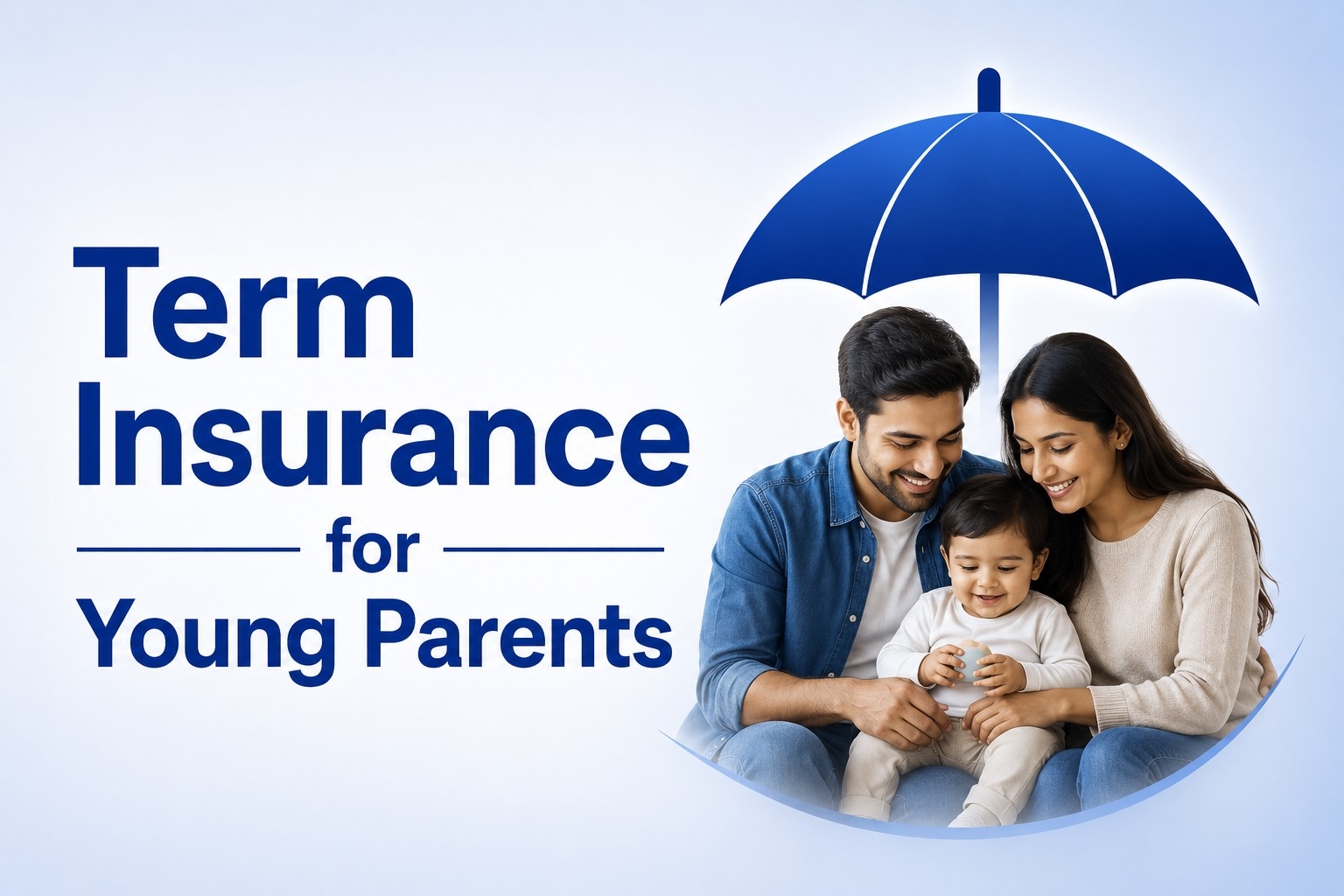 Term Insurance for Young Parents